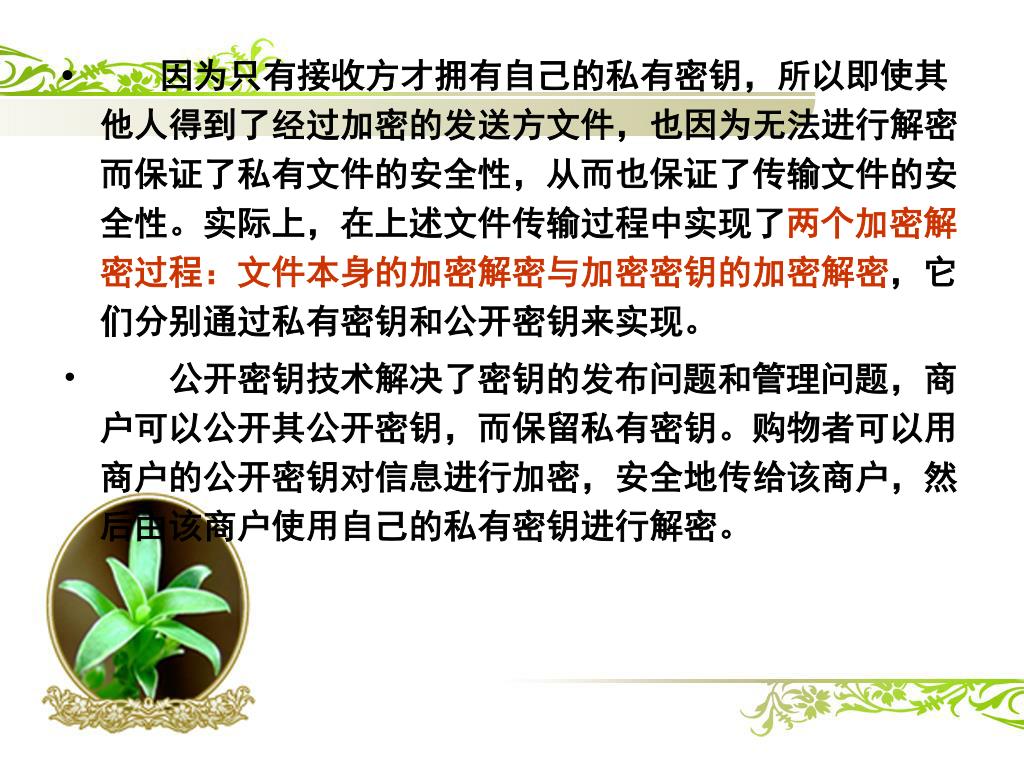 • 因为只有接收方才拥有自己的私有密钥，所以即使其他人得到了经过加密的发送方文件，也因为无法进行解密而保证了私有文件的安全性，从而也保证了传输文件的安全性。实际上，在上述文件传输过程中实现了两个加密解密过程：文件本身的加密解密与加密密钥的加密解密，它们分别通过私有密钥和公开密钥来实现。

• 公开密钥技术解决了密钥的发布问题和管理问题，商户可以公开其公开密钥，而保留私有密钥。购物者可以用商户的公开密钥对信息进行加密，安全地传给该商户，然后由该商户使用自己的私有密钥进行解密。